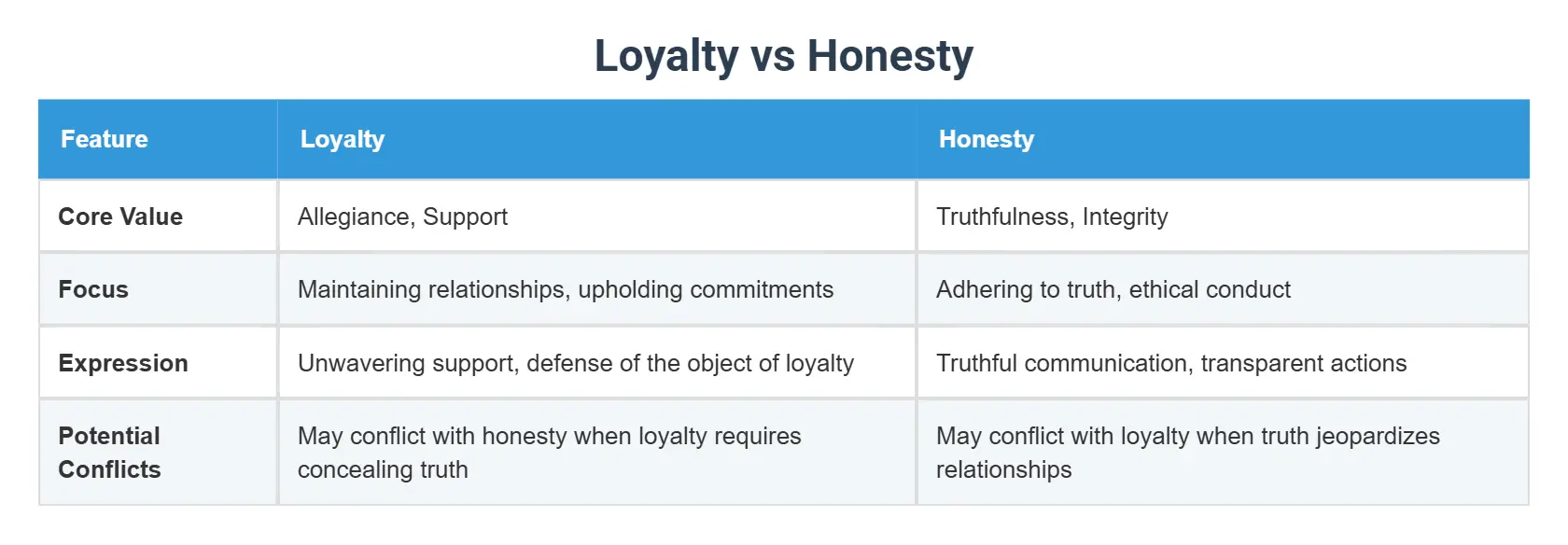 Loyalty vs Honesty

| Feature | Loyalty | Honesty |
|---|---|---|
| Core Value | Allegiance, Support | Truthfulness, Integrity |
| Focus | Maintaining relationships, upholding commitments | Adhering to truth, ethical conduct |
| Expression | Unwavering support, defense of the object of loyalty | Truthful communication, transparent actions |
| Potential Conflicts | May conflict with honesty when loyalty requires concealing truth | May conflict with loyalty when truth jeopardizes relationships |